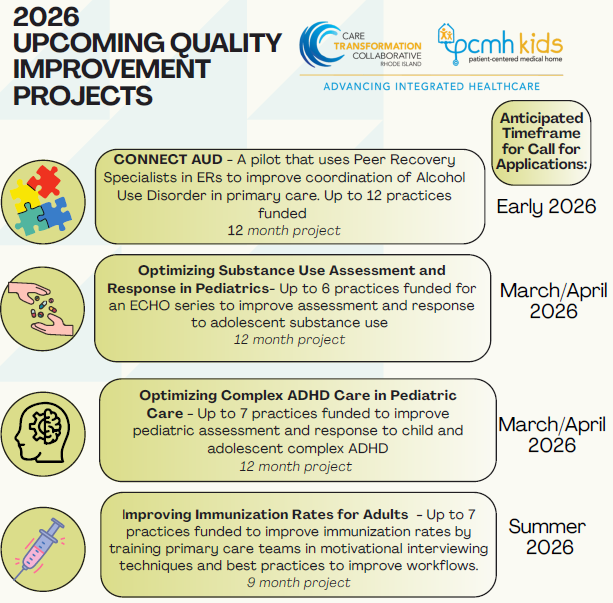 2026 UPCOMING QUALITY IMPROVEMENT PROJECTS

CARE TRANSFORMATION COLLABORATIVE RHODE ISLAND

pcmh kids patient-centered medical home

ADVANCING INTEGRATED HEALTHCARE

Anticipated Timeframe for Call for Applications:

CONNECT AUD - A pilot that uses Peer Recovery Specialists in ERs to improve coordination of Alcohol Use Disorder in primary care. Up to 12 practices funded
12 month project

Early 2026

Optimizing Substance Use Assessment and Response in Pediatrics- Up to 6 practices funded for an ECHO series to improve assessment and response to adolescent substance use
12 month project

March/April 2026

Optimizing Complex ADHD Care in Pediatric Care - Up to 7 practices funded to improve pediatric assessment and response to child and adolescent complex ADHD
12 month project

March/April 2026

Improving Immunization Rates for Adults - Up to 7 practices funded to improve immunization rates by training primary care teams in motivational interviewing techniques and best practices to improve workflows.
9 month project

Summer 2026